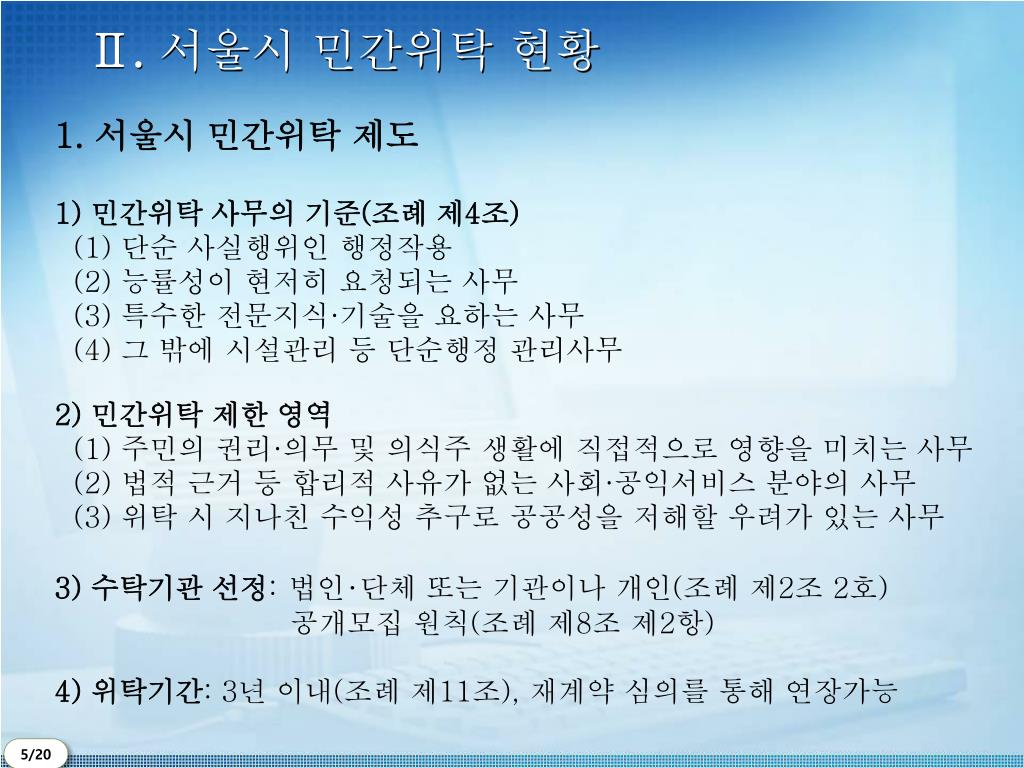 Ⅱ. 서울시 민간위탁 현황

1. 서울시 민간위탁 제도

1) 민간위탁 사무의 기준(조례 제4조)
(1) 단순 사실행위인 행정작용
(2) 능률성이 현저히 요청되는 사무
(3) 특수한 전문지식·기술을 요하는 사무
(4) 그 밖에 시설관리 등 단순행정 관리사무

2) 민간위탁 제한 영역
(1) 주민의 권리·의무 및 의식주 생활에 직접적으로 영향을 미치는 사무
(2) 법적 근거 등 합리적 사유가 없는 사회·공익서비스 분야의 사무
(3) 위탁 시 지나친 수익성 추구로 공공성을 저해할 우려가 있는 사무

3) 수탁기관 선정: 법인·단체 또는 기관이나 개인(조례 제2조 2호)
공개모집 원칙(조례 제8조 제2항)

4) 위탁기간: 3년 이내(조례 제11조), 재계약 심의를 통해 연장가능

5/20